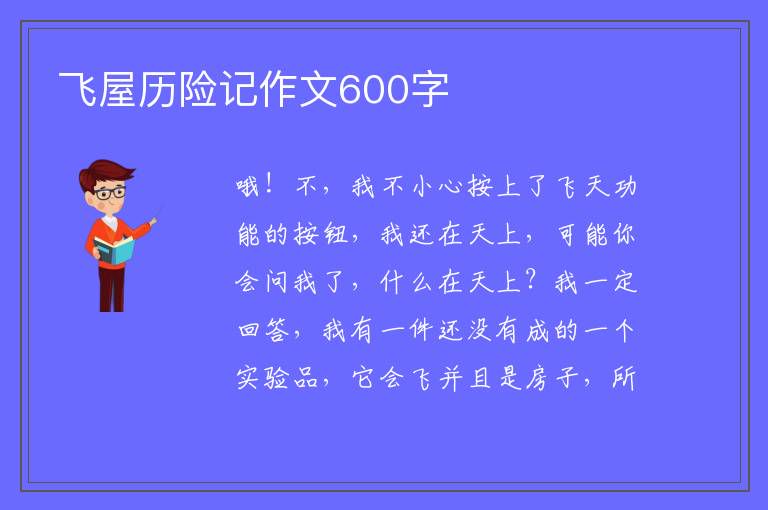 飞屋历险记作文600字

哦！不，我不小心按上了飞天功能的按钮，我还在天上，可能你会问我了，什么在天上？我一定回答，我有一件还没有成的一个实验品，它会飞并且是房子，所